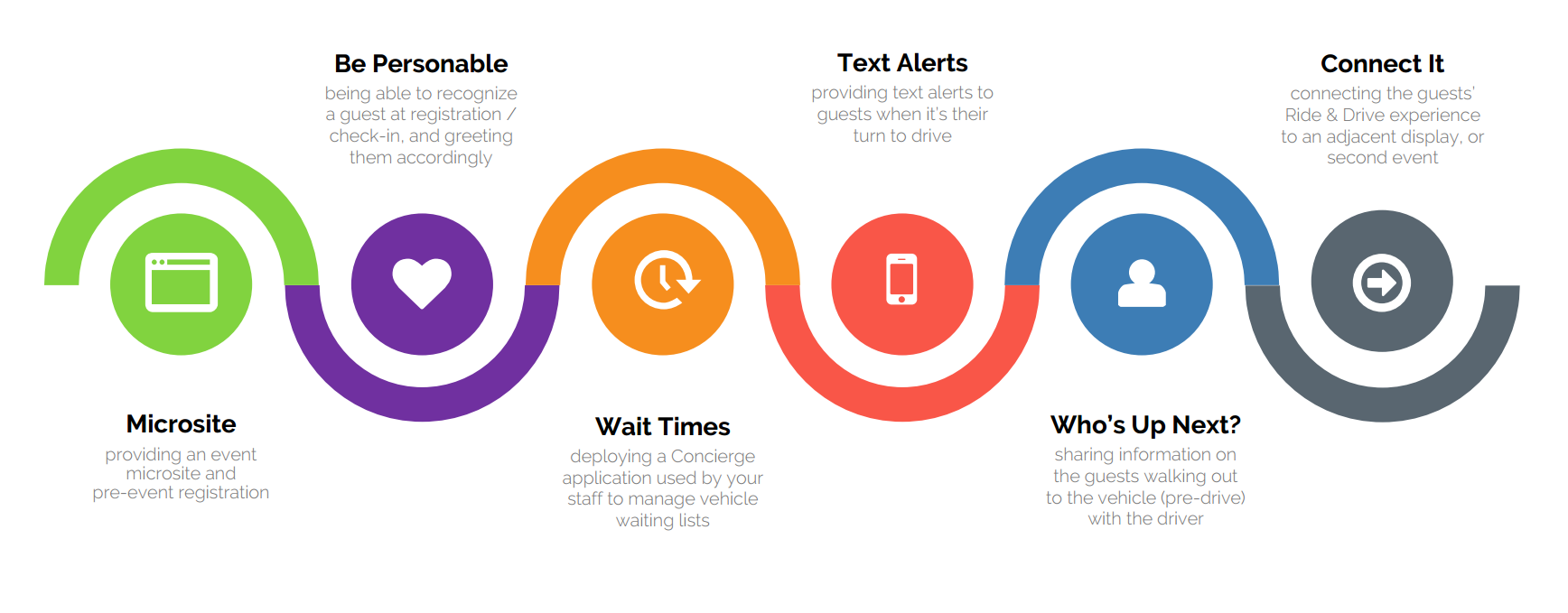 Microsite
providing an event microsite and pre-event registration

Be Personable
being able to recognize a guest at registration / check-in, and greeting them accordingly

Wait Times
deploying a Concierge application used by your staff to manage vehicle waiting lists

Text Alerts
providing text alerts to guests when it's their turn to drive

Who's Up Next?
sharing information on the guests walking out to the vehicle (pre-drive) with the driver

Connect It
connecting the guests' Ride & Drive experience to an adjacent display, or second event